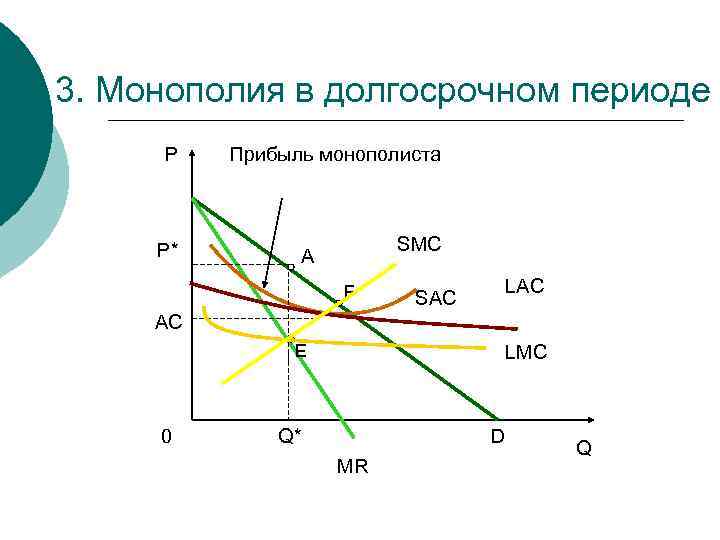 3. Монополия в долгосрочном периоде

P

Прибыль монополиста

P*

A

SMC

F

SAC

LAC

AC

E

LMC

0

Q*

D

Q

MR